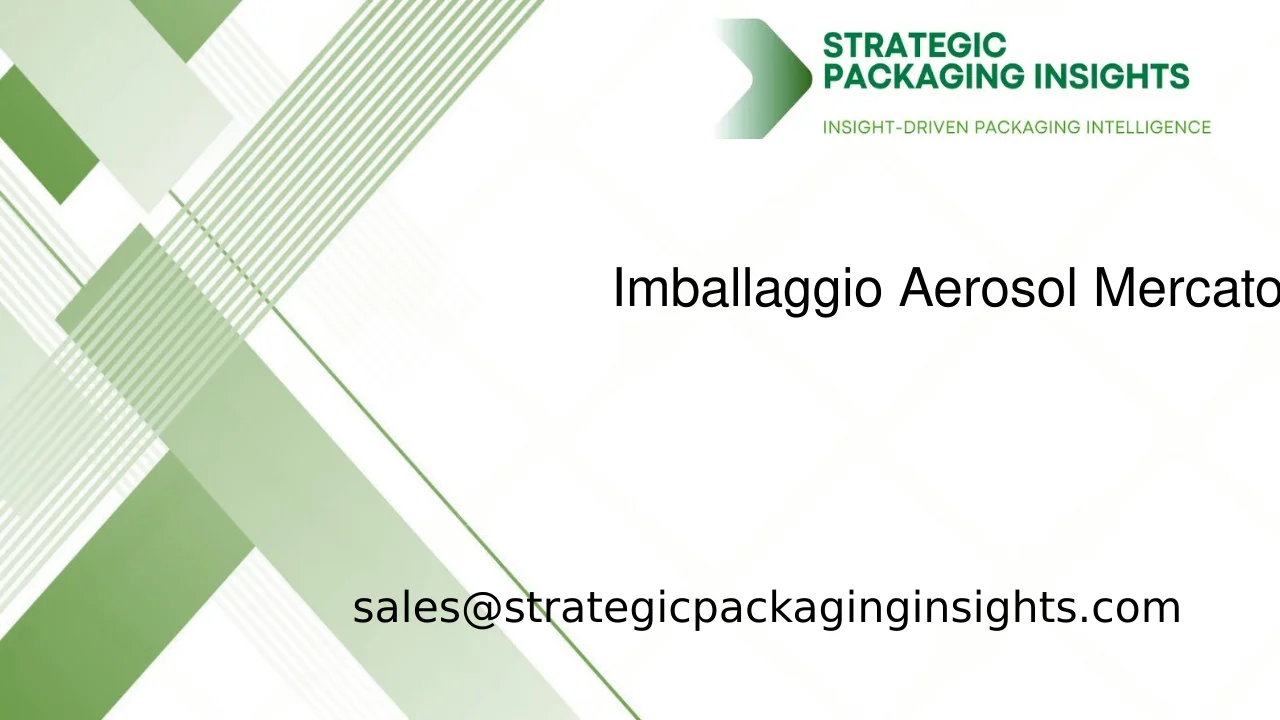 STRATEGIC PACKAGING INSIGHTS
INSIGHT-DRIVEN PACKAGING INTELLIGENCE

Imballaggio Aerosol Mercato

sales@strategicpackaginginsights.com